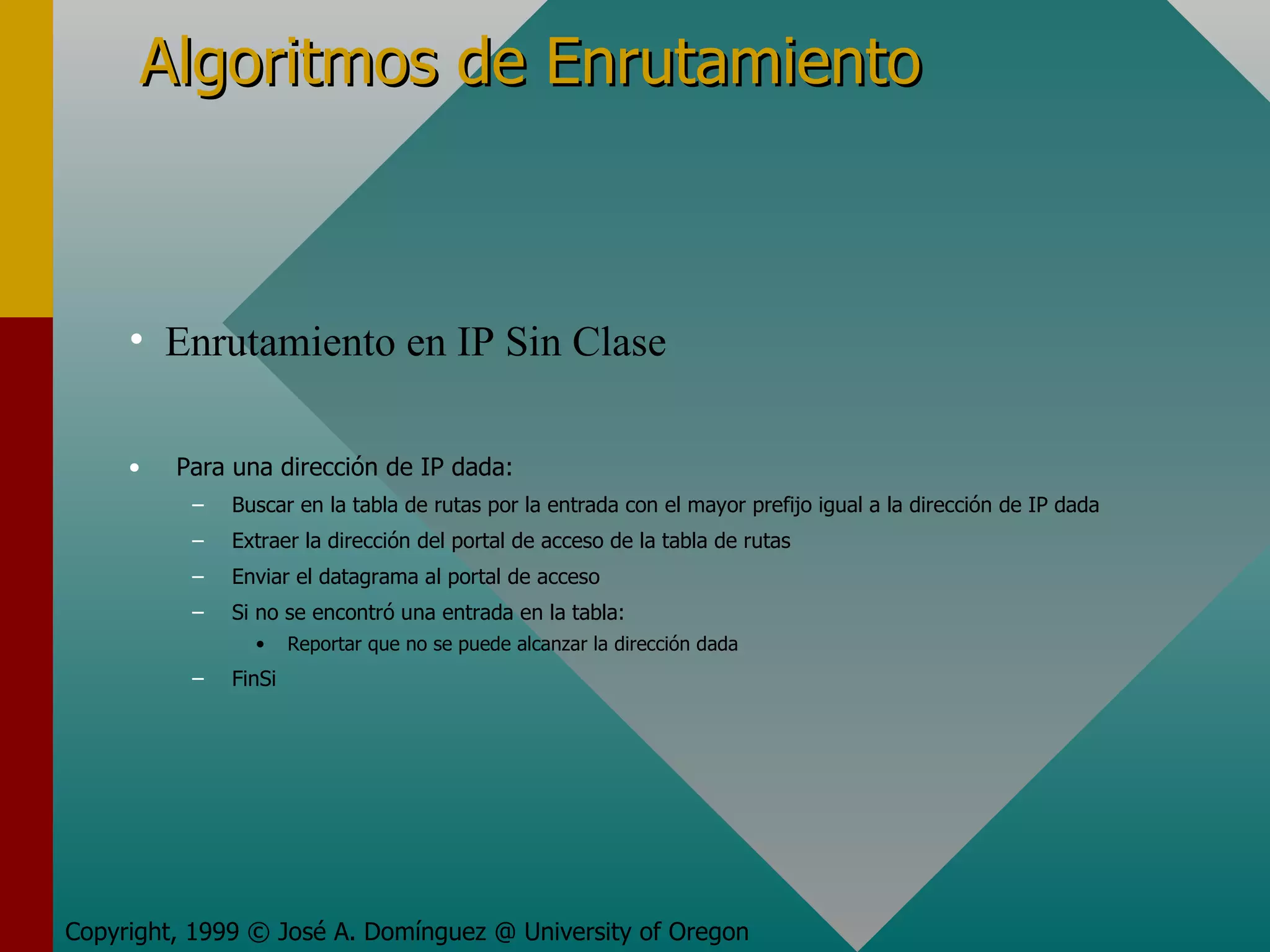 Algoritmos de Enrutamiento

• Enrutamiento en IP Sin Clase

• Para una dirección de IP dada:
– Buscar en la tabla de rutas por la entrada con el mayor prefijo igual a la dirección de IP dada
– Extraer la dirección del portal de acceso de la tabla de rutas
– Enviar el datagrama al portal de acceso
– Si no se encontró una entrada en la tabla:
• Reportar que no se puede alcanzar la dirección dada
– FinSi

Copyright, 1999 © José A. Domínguez @ University of Oregon